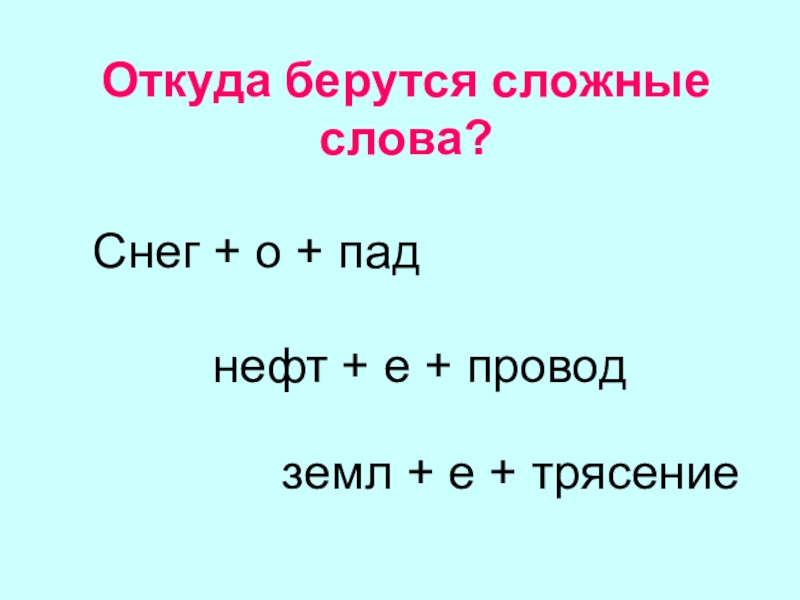 Откуда берутся сложные слова?

Снег + о + пад

нефт + е + провод

земл + е + трясение